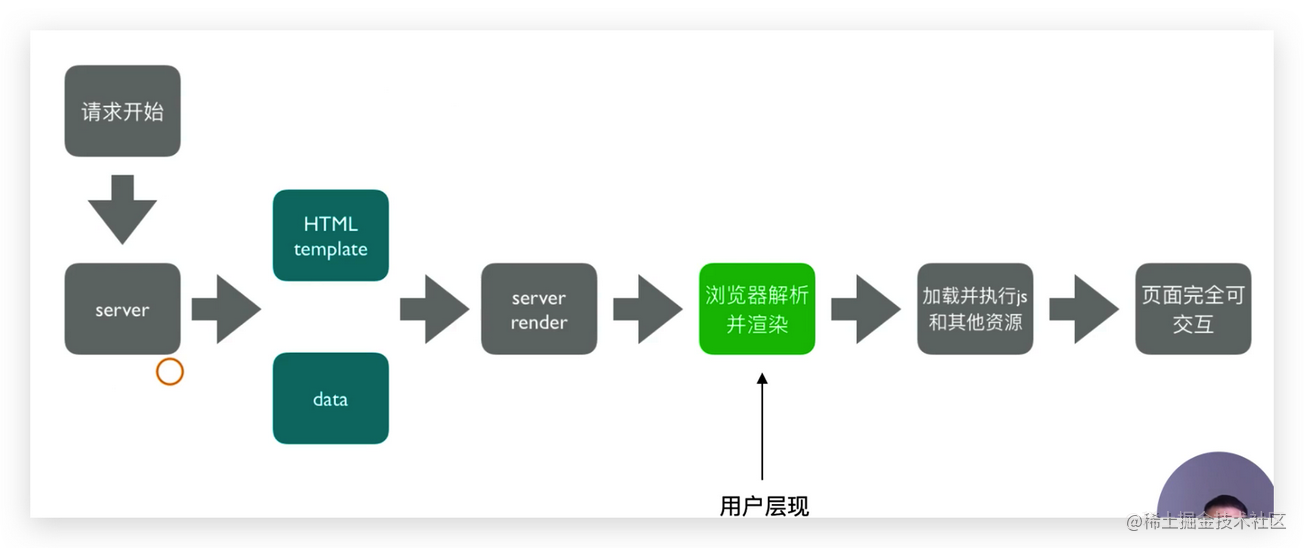 请求开始

server

HTML template

data

server render

浏览器解析并渲染

加载并执行js和其他资源

页面完全可交互

用户层现

@稀土掘金技术社区